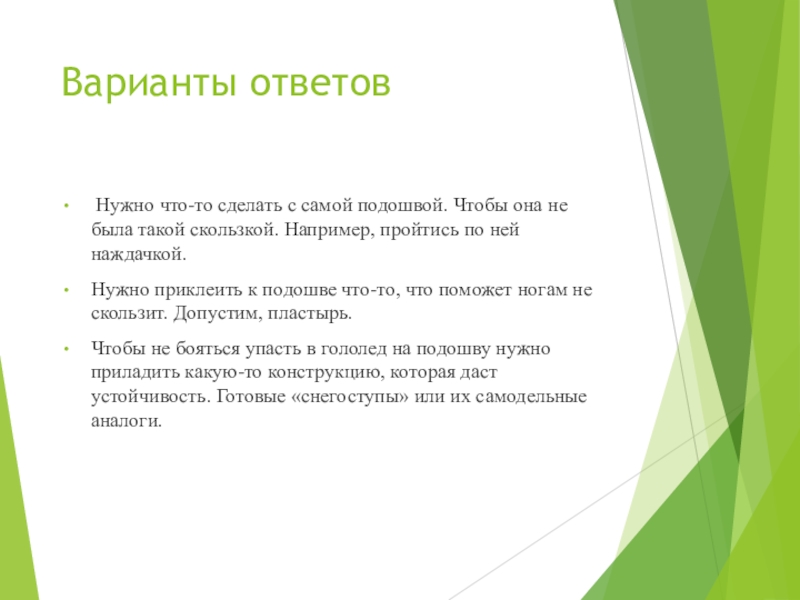 Варианты ответов

• Нужно что-то сделать с самой подошвой. Чтобы она не была такой скользкой. Например, пройтись по ней наждачкой.

• Нужно приклеить к подошве что-то, что поможет ногам не скользит. Допустим, пластырь.

• Чтобы не бояться упасть в гололед на подошву нужно приладить какую-то конструкцию, которая даст устойчивость. Готовые «снегоступы» или их самодельные аналоги.